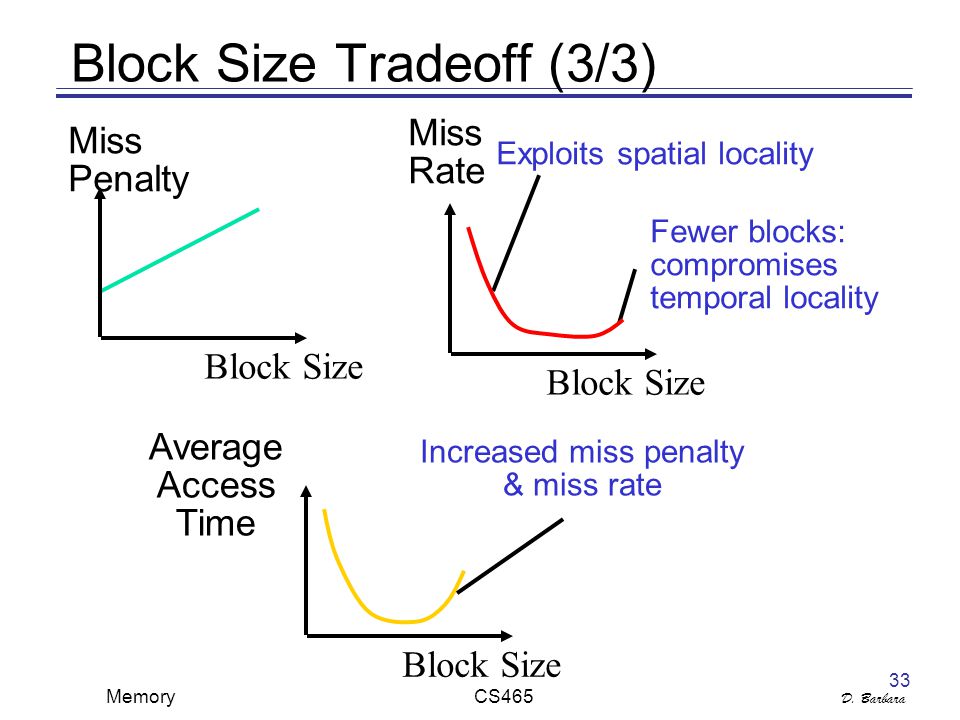 Block Size Tradeoff (3/3)

Miss Penalty

Block Size

Miss Rate

Exploits spatial locality

Fewer blocks: compromises temporal locality

Block Size

Average Access Time

Increased miss penalty & miss rate

Block Size

Memory

CS465

33

D. Barbara